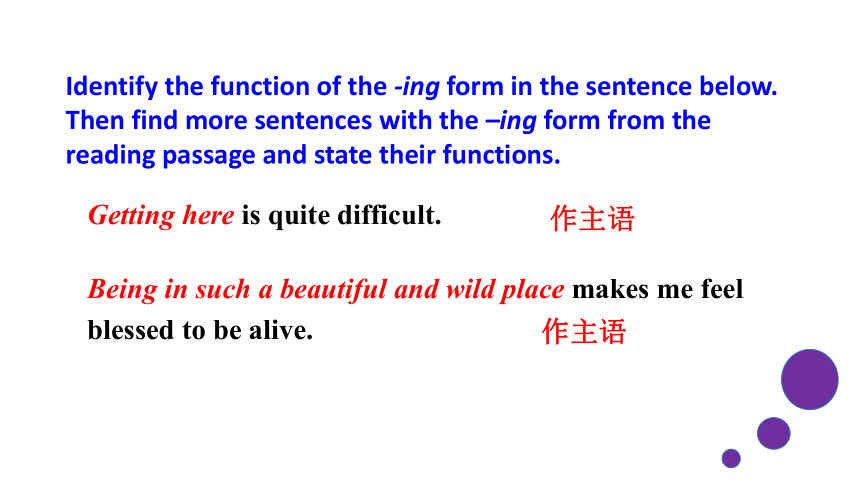 Identify the function of the -ing form in the sentence below. Then find more sentences with the –ing form from the reading passage and state their functions.

Getting here is quite difficult. 作主语

Being in such a beautiful and wild place makes me feel blessed to be alive. 作主语